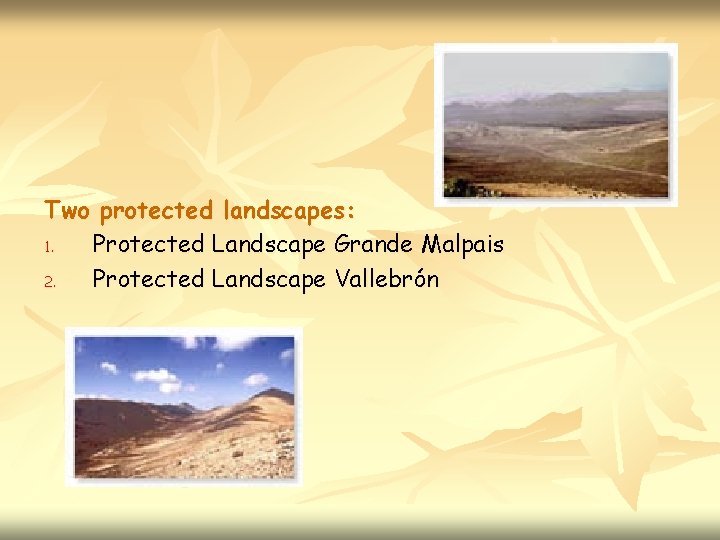 Two protected landscapes:

1. Protected Landscape Grande Malpais
2. Protected Landscape Vallebrón